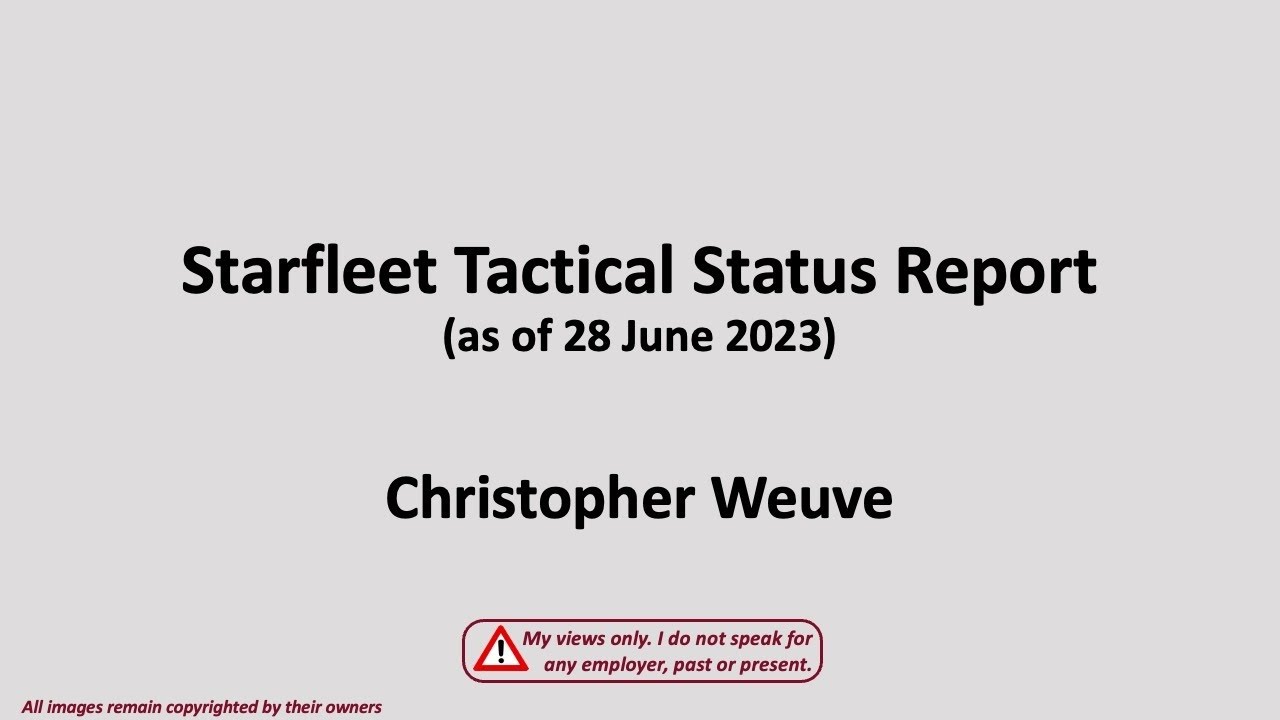 Starfleet Tactical Status Report
(as of 28 June 2023)

Christopher Weuve

My views only. I do not speak for any employer, past or present.

All images remain copyrighted by their owners